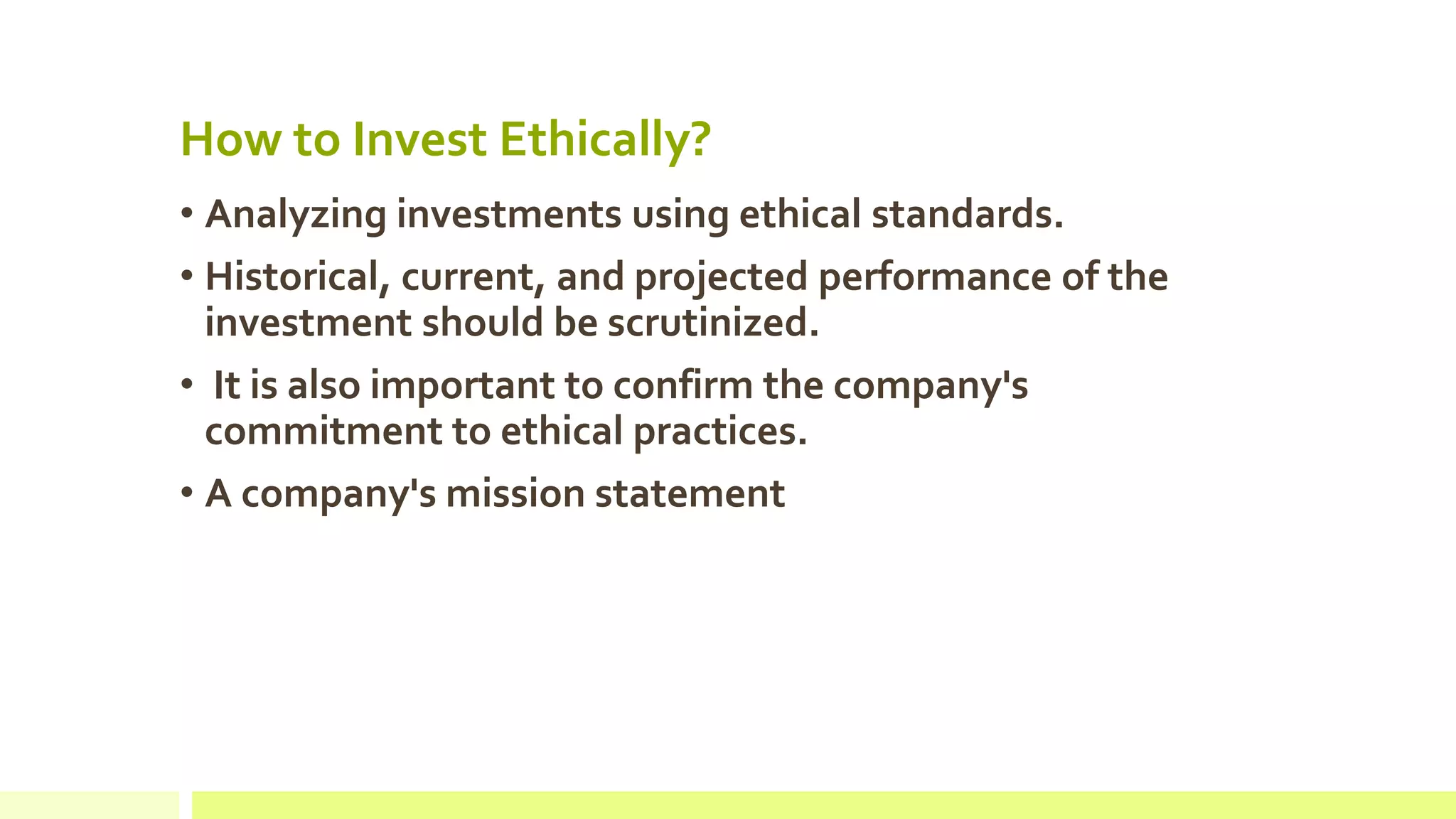 How to Invest Ethically?

• Analyzing investments using ethical standards.

• Historical, current, and projected performance of the investment should be scrutinized.

• It is also important to confirm the company's commitment to ethical practices.

• A company's mission statement